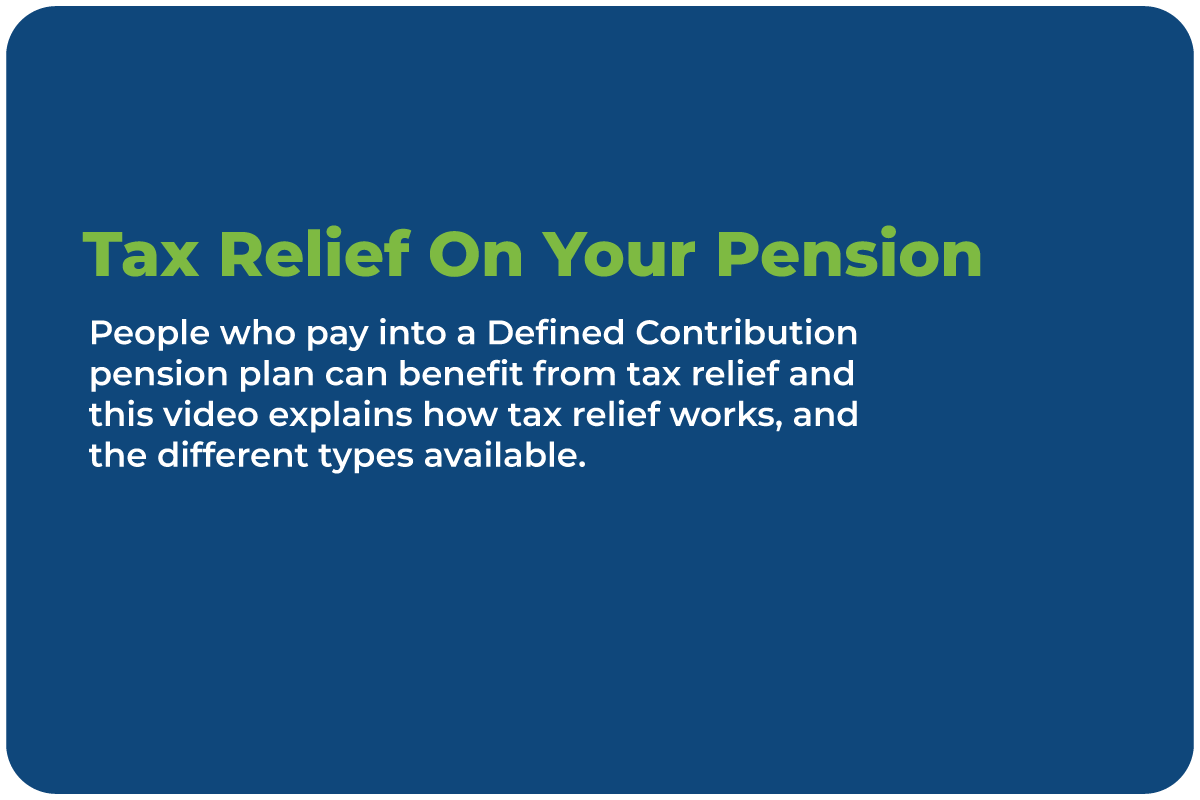 Tax Relief On Your Pension

People who pay into a Defined Contribution pension plan can benefit from tax relief and this video explains how tax relief works, and the different types available.